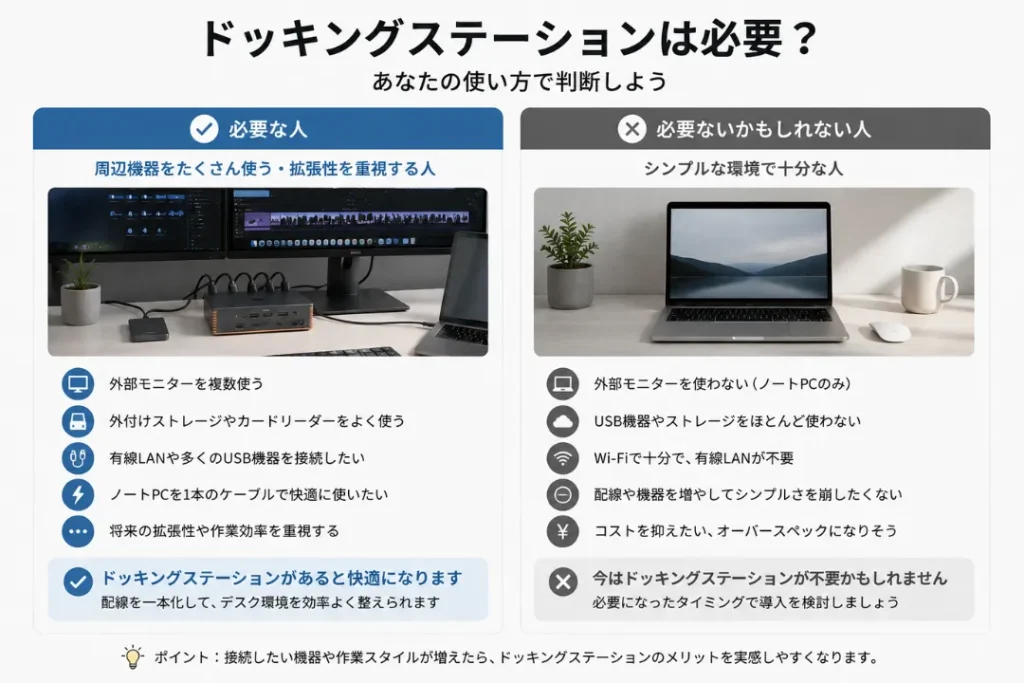 ドッキングステーションは必要？

あなたの使い方で判断しよう

必要な人

周辺機器をたくさん使う・拡張性を重視する人

外部モニターを複数使う

外付けストレージやカードリーダーをよく使う

有線LANや多くのUSB機器を接続したい

ノートPCを1本のケーブルで快適に使いたい

将来の拡張性や作業効率を重視する

ドッキングステーションがあると快適になります

配線を一本化して、デスク環境を効率よく整えられます

必要ないかもしれない人

シンプルな環境で十分な人

外部モニターを使わない（ノートPCのみ）

USB機器やストレージをほとんど使わない

Wi-Fiで十分で、有線LANが不要

配線や機器を増やしてシンプルさを崩したくない

コストを抑えたい、オーバースペックになりそう

今はドッキングステーションが不要かもしれません

必要になったタイミングで導入を検討しましょう

ポイント：接続したい機器や作業スタイルが増えたら、ドッキングステーションのメリットを実感しやすくなります。